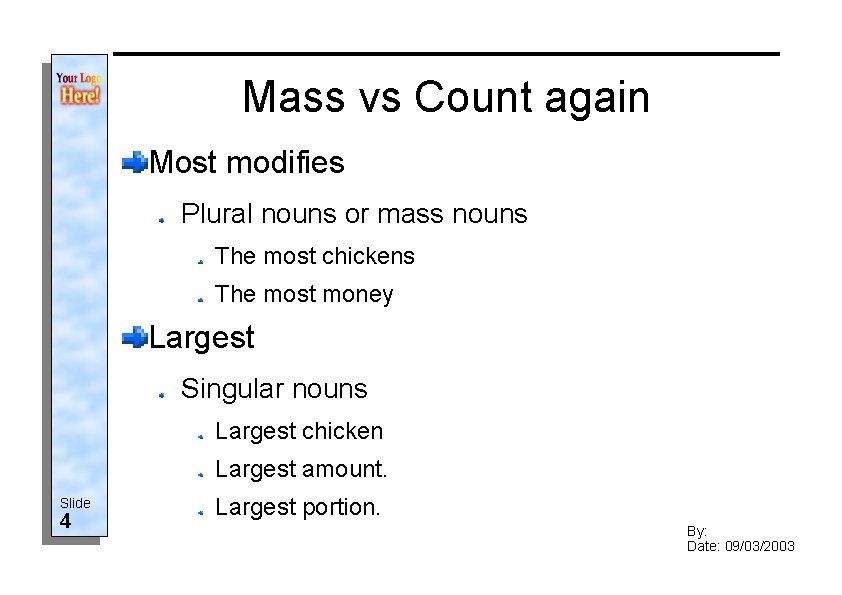 Your Logo Here!

Mass vs Count again

Most modifies

Plural nouns or mass nouns

The most chickens

The most money

Largest

Singular nouns

Largest chicken

Largest amount.

Largest portion.

Slide
4

By:
Date: 09/03/2003